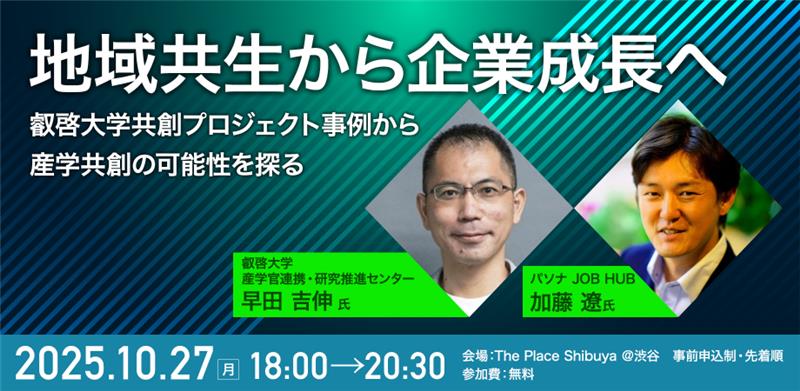 地域共生から企業成長へ

叡啓大学共創プロジェクト事例から
産学共創の可能性を探る

叡啓大学
産学官連携・研究推進センター
早田 吉伸 氏

パソナ JOB HUB
加藤 遼氏

2025.10.27 月 18:00→20:30

会場：The Place Shibuya ＠渋谷　事前申込制・先着順
参加費：無料